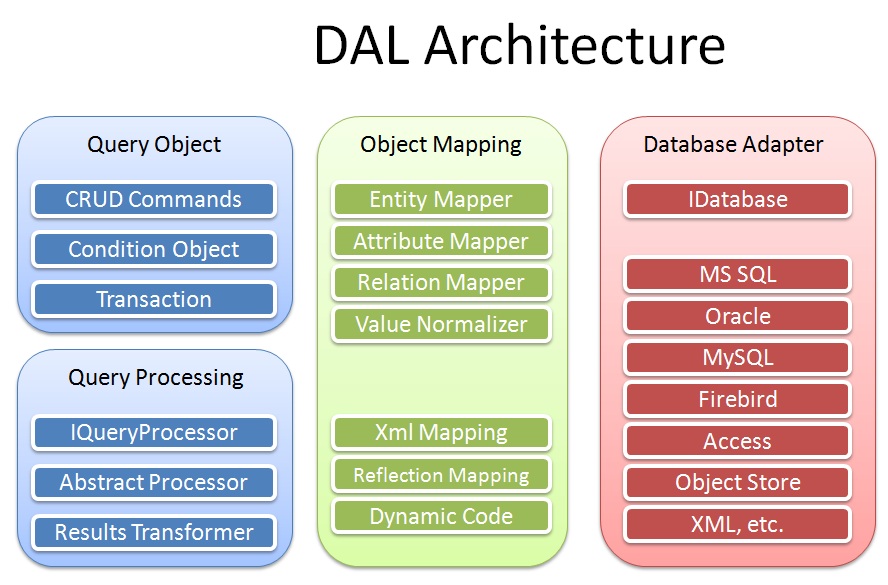 DAL Architecture

Query Object

CRUD Commands

Condition Object

Transaction

Query Processing

IQueryProcessor

Abstract Processor

Results Transformer

Object Mapping

Entity Mapper

Attribute Mapper

Relation Mapper

Value Normalizer

Xml Mapping

Reflection Mapping

Dynamic Code

Database Adapter

IDatabase

MS SQL

Oracle

MySQL

Firebird

Access

Object Store

XML, etc.